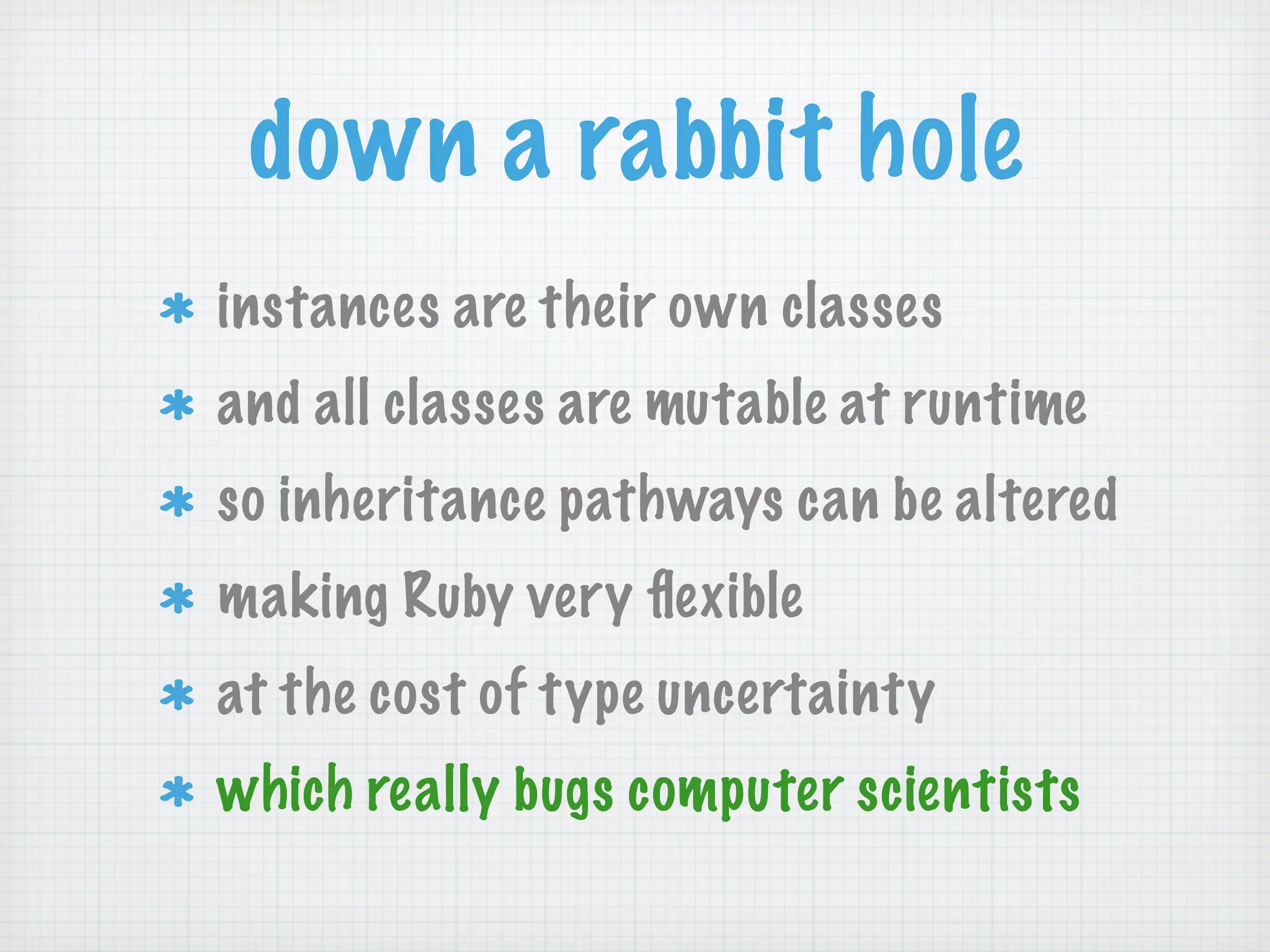 down a rabbit hole

* instances are their own classes
* and all classes are mutable at runtime
* so inheritance pathways can be altered
* making Ruby very flexible
* at the cost of type uncertainty
* which really bugs computer scientists